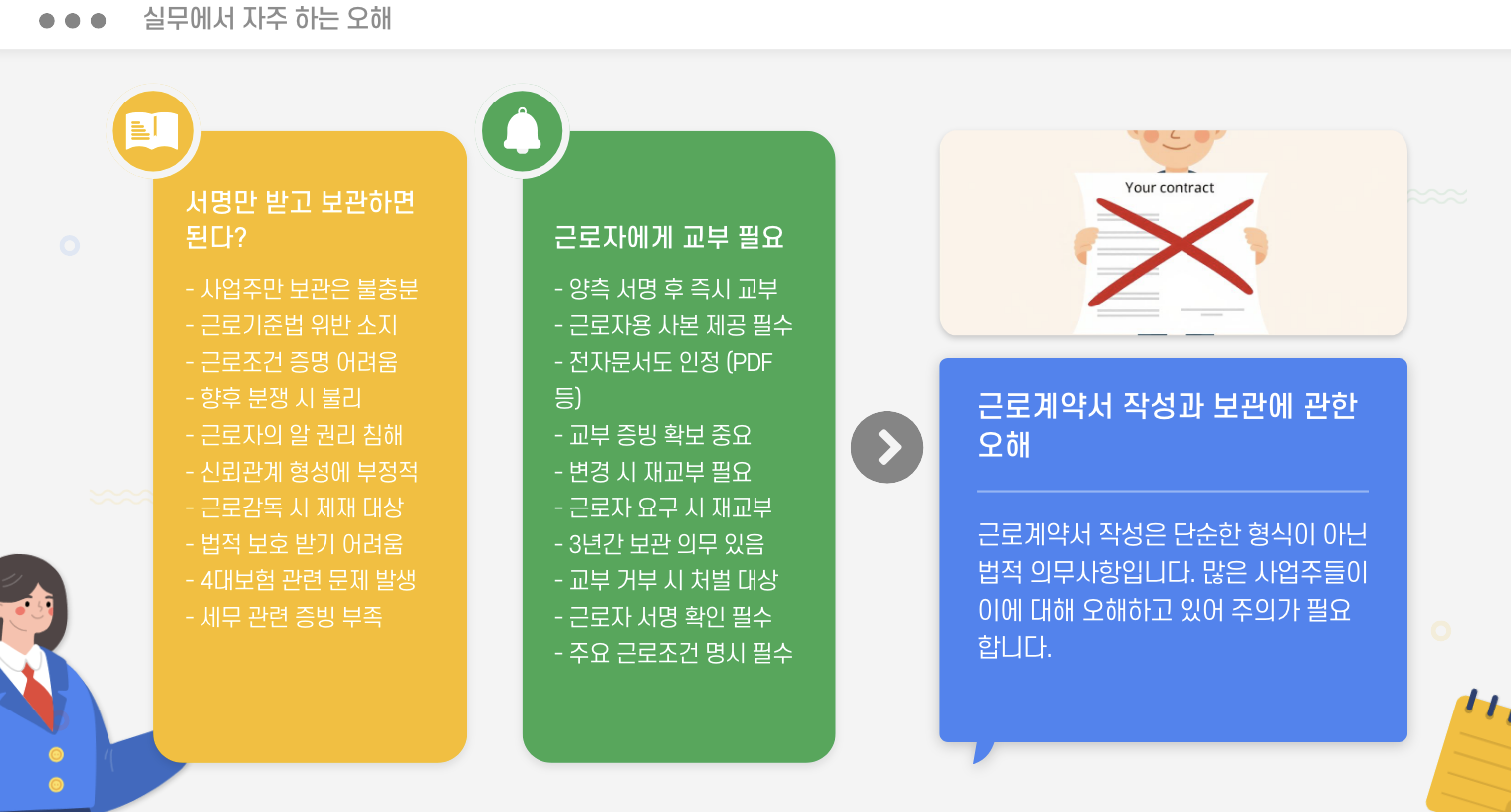 실무에서 자주 하는 오해

서명만 받고 보관하면 된다?

- 사업주만 보관은 불충분
- 근로기준법 위반 소지
- 근로조건 증명 어려움
- 향후 분쟁 시 불리
- 근로자의 알 권리 침해
- 신뢰관계 형성에 부정적
- 근로감독 시 제재 대상
- 법적 보호 받기 어려움
- 4대보험 관련 문제 발생
- 세무 관련 증빙 부족

근로자에게 교부 필요

- 양측 서명 후 즉시 교부
- 근로자용 사본 제공 필수
- 전자문서도 인정 (PDF 등)
- 교부 증빙 확보 중요
- 변경 시 재교부 필요
- 근로자 요구 시 재교부
- 3년간 보관 의무 있음
- 교부 거부 시 처벌 대상
- 근로자 서명 확인 필수
- 주요 근로조건 명시 필수

Your contract

근로계약서 작성과 보관에 관한 오해

근로계약서 작성은 단순한 형식이 아닌 법적 의무사항입니다. 많은 사업주들이 이에 대해 오해하고 있어 주의가 필요합니다.